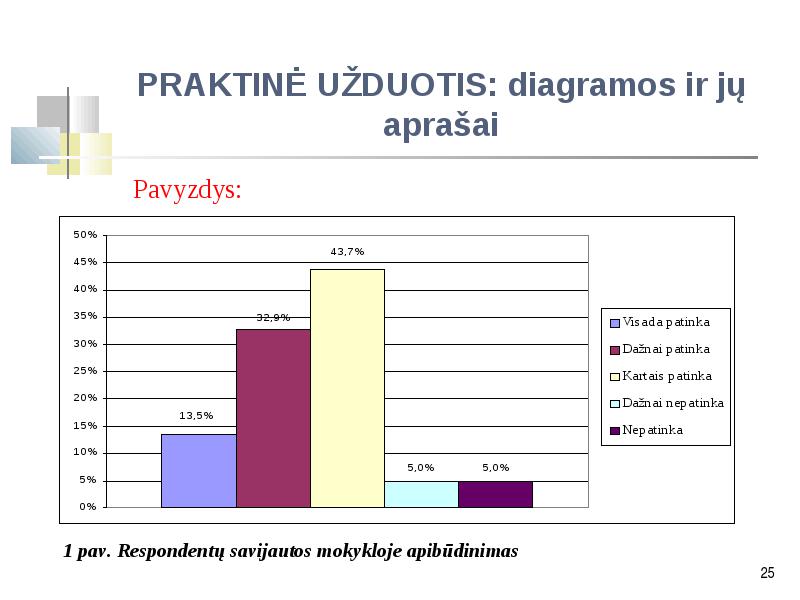 PRAKTINĖ UŽDUOTIS: diagramos ir jų aprašai

Pavyzdys:

50%
45%
40%
35%
30%
25%
20%
15%
10%
5%
0%

13,5%
32,9%
43,7%
5,0%
5,0%

Visada patinka
Dažnai patinka
Kartais patinka
Dažnai nepatinka
Nepatinka

1 pav. Respondentų savijautos mokykloje apibūdinimas

25